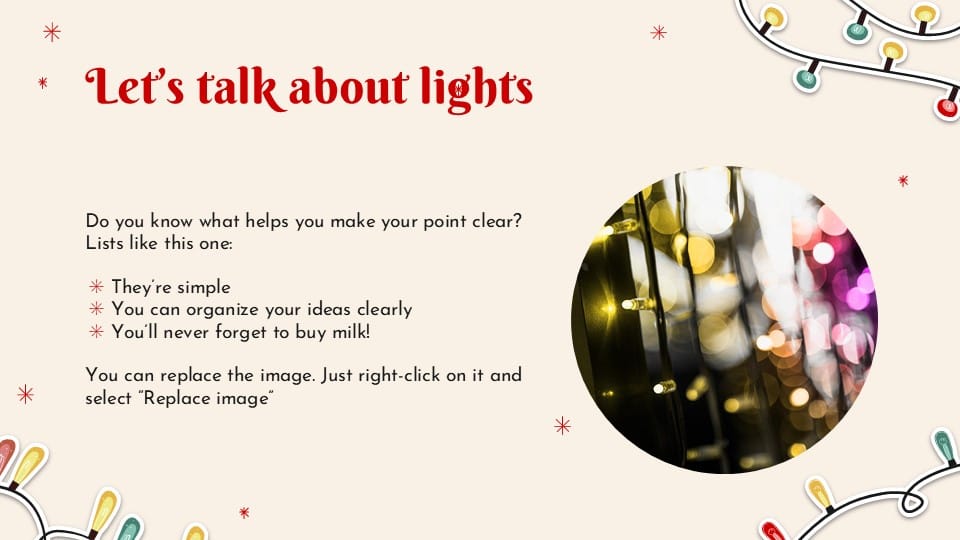 Let's talk about lights

Do you know what helps you make your point clear? Lists like this one:

✳ They're simple
✳ You can organize your ideas clearly
✳ You'll never forget to buy milk!

You can replace the image. Just right-click on it and select "Replace image"